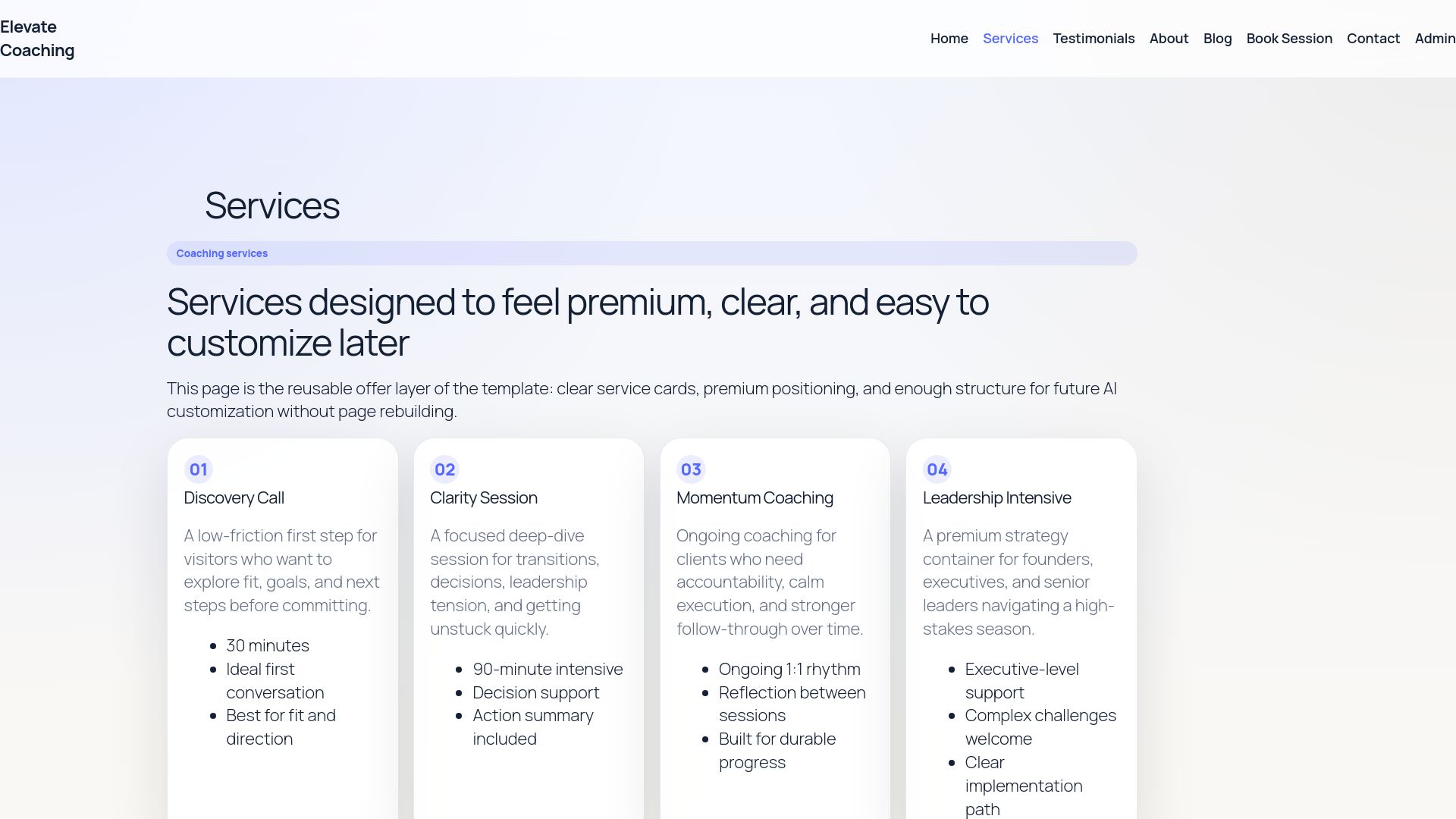 Elevate Coaching

Home Services Testimonials About Blog Book Session Contact Admin

Services

Coaching services

Services designed to feel premium, clear, and easy to customize later

This page is the reusable offer layer of the template: clear service cards, premium positioning, and enough structure for future AI customization without page rebuilding.

01
Discovery Call

A low-friction first step for visitors who want to explore fit, goals, and next steps before committing.

- 30 minutes
- Ideal first conversation
- Best for fit and direction

02
Clarity Session

A focused deep-dive session for transitions, decisions, leadership tension, and getting unstuck quickly.

- 90-minute intensive
- Decision support
- Action summary included

03
Momentum Coaching

Ongoing coaching for clients who need accountability, calm execution, and stronger follow-through over time.

- Ongoing 1:1 rhythm
- Reflection between sessions
- Built for durable progress

04
Leadership Intensive

A premium strategy container for founders, executives, and senior leaders navigating a high-stakes season.

- Executive-level support
- Complex challenges welcome
- Clear implementation path